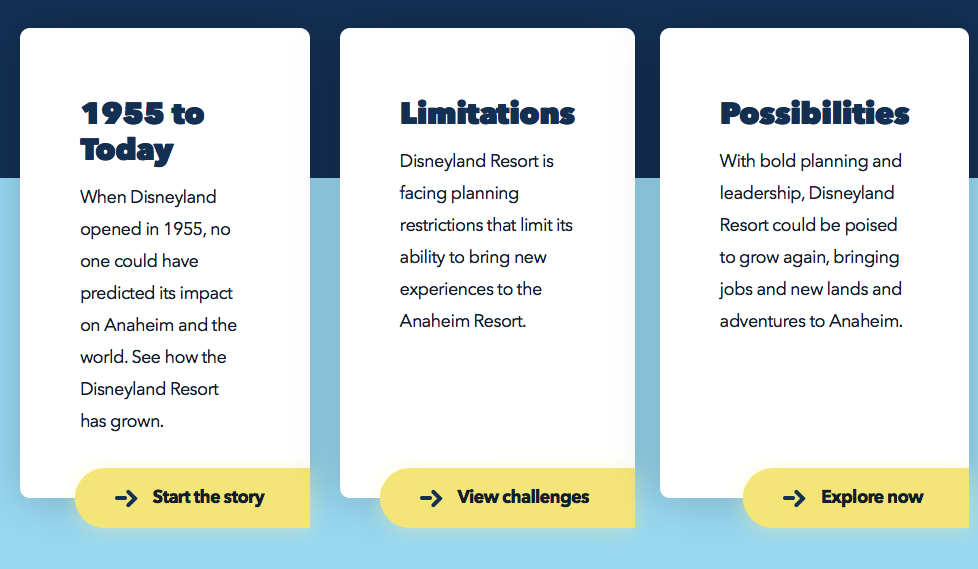 1955 to Today

When Disneyland opened in 1955, no one could have predicted its impact on Anaheim and the world. See how the Disneyland Resort has grown.

Start the story

Limitations

Disneyland Resort is facing planning restrictions that limit its ability to bring new experiences to the Anaheim Resort.

View challenges

Possibilities

With bold planning and leadership, Disneyland Resort could be poised to grow again, bringing jobs and new lands and adventures to Anaheim.

Explore now